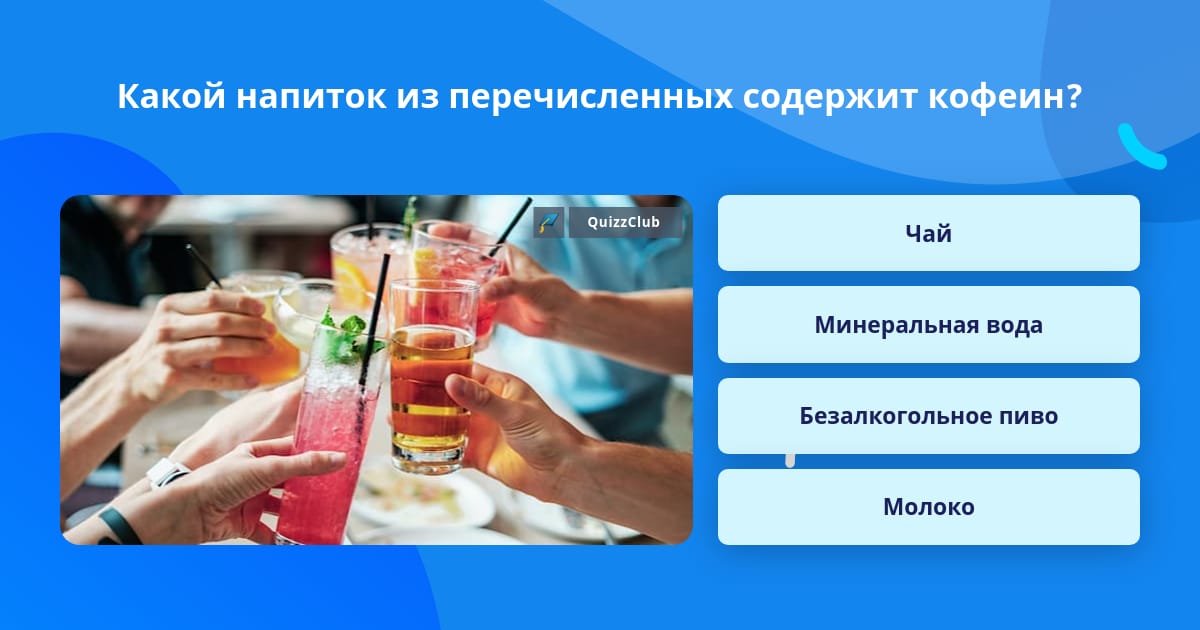 Какой напиток из перечисленных содержит кофеин?

QuizzClub

Чай

Минеральная вода

Безалкогольное пиво

Молоко